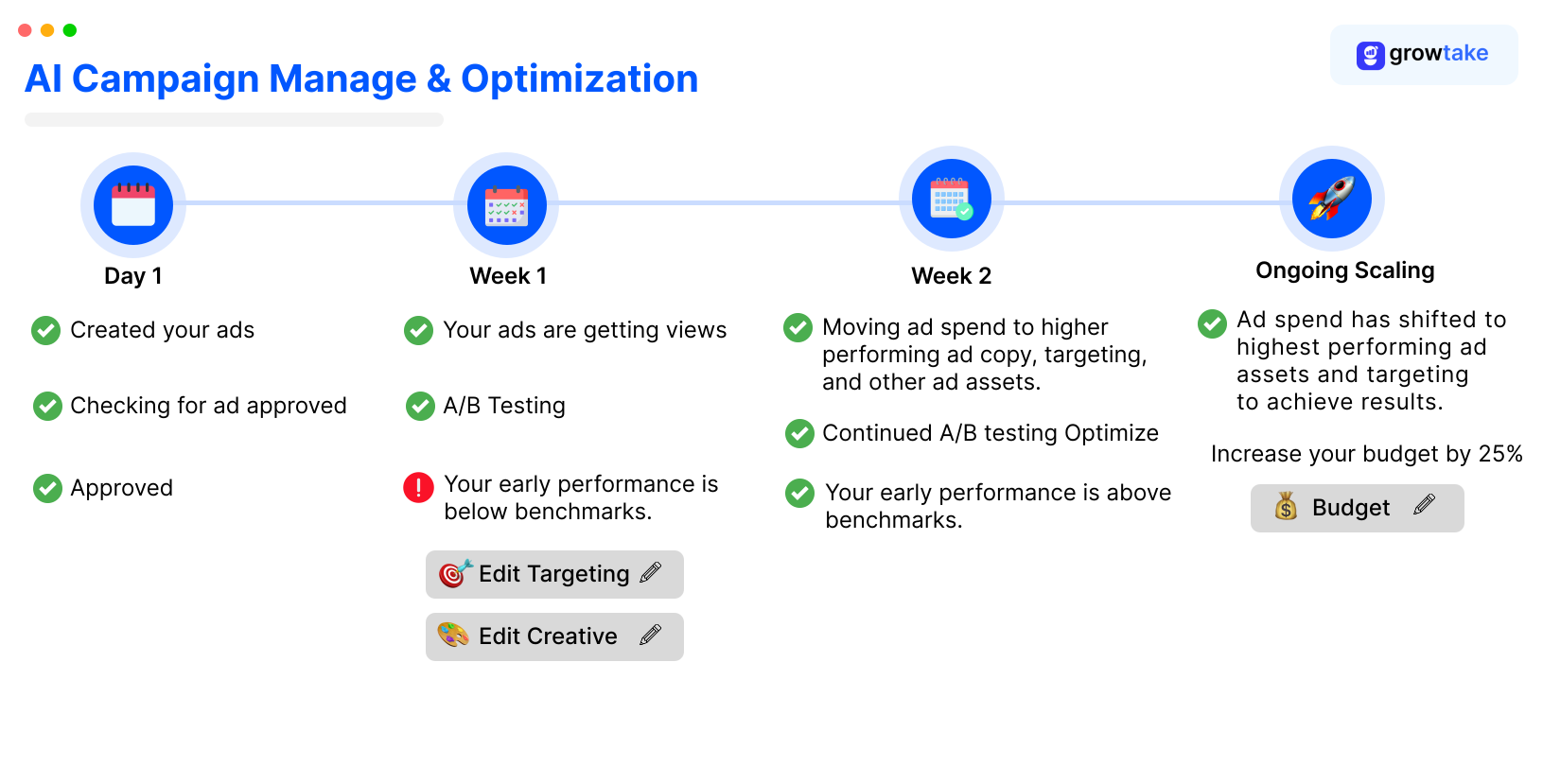 AI Campaign Manage & Optimization

growtake

Day 1

Created your ads

Checking for ad approved

Approved

Week 1

Your ads are getting views

A/B Testing

Your early performance is below benchmarks.

Edit Targeting

Edit Creative

Week 2

Moving ad spend to higher performing ad copy, targeting, and other ad assets.

Continued A/B testing Optimize

Your early performance is above benchmarks.

Ongoing Scaling

Ad spend has shifted to highest performing ad assets and targeting to achieve results.

Increase your budget by 25%

Budget